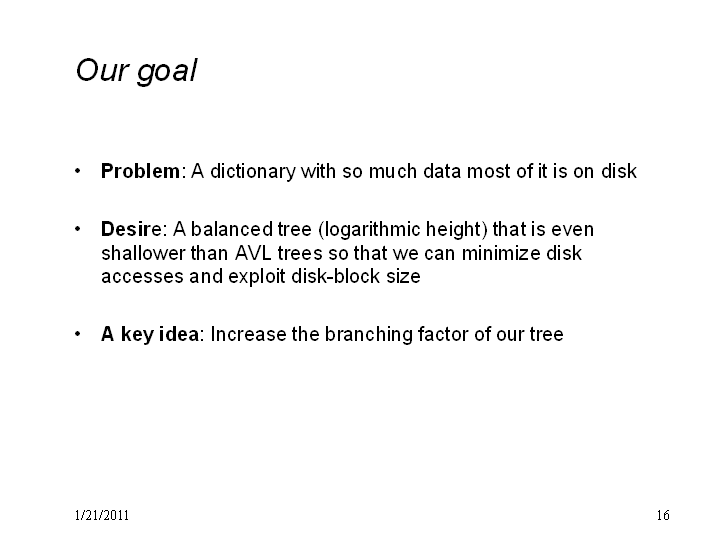 Our goal

• Problem: A dictionary with so much data most of it is on disk

• Desire: A balanced tree (logarithmic height) that is even shallower than AVL trees so that we can minimize disk accesses and exploit disk-block size

• A key idea: Increase the branching factor of our tree

1/21/2011

16